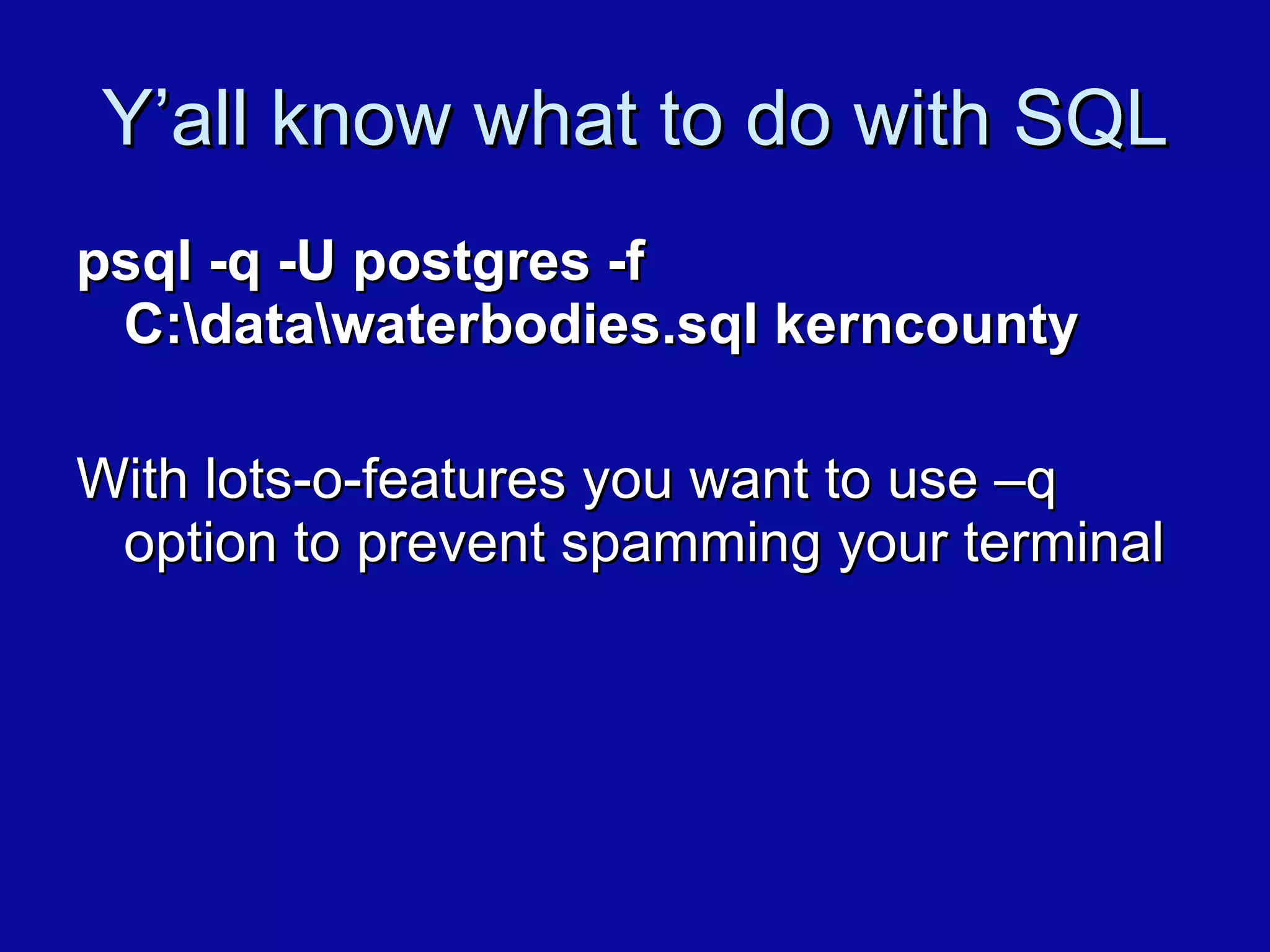 Y’all know what to do with SQL

psql -q -U postgres -f C:\data\waterbodies.sql kerncounty

With lots-o-features you want to use –q option to prevent spamming your terminal